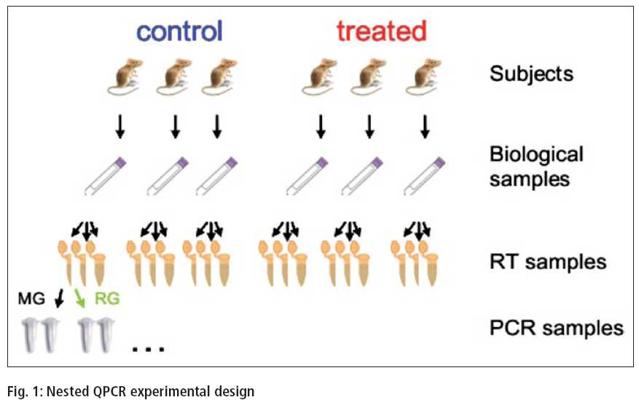 control

treated

Subjects

Biological samples

RT samples

MG

RG

PCR samples

...

Fig. 1: Nested QPCR experimental design